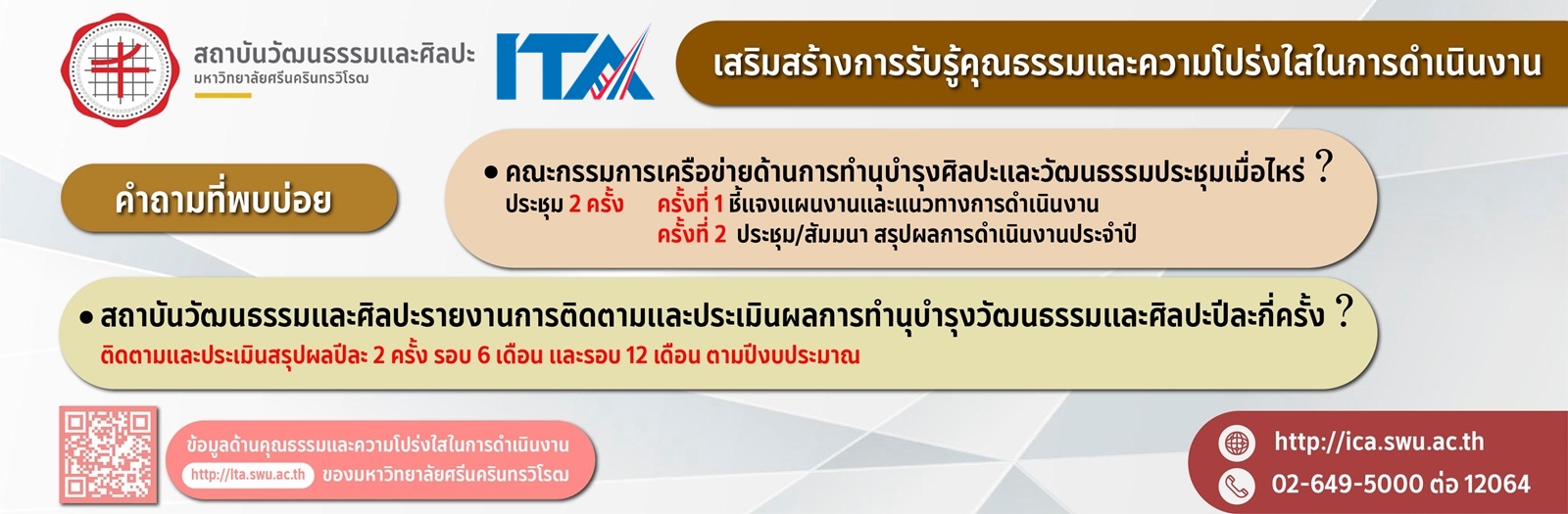 สถาบันวัฒนธรรมและศิลปะ
มหาวิทยาลัยศรีนครินทรวิโรฒ

ITA

เสริมสร้างการรับรู้คุณธรรมและความโปร่งใสในการดำเนินงาน

คำถามที่พบบ่อย

• คณะกรรมการเครือข่ายด้านการทำนุบำรุงศิลปะและวัฒนธรรมประชุมเมื่อไหร่ ?
ประชุม 2 ครั้ง ครั้งที่ 1 ชี้แจงแผนงานและแนวทางการดำเนินงาน
ครั้งที่ 2 ประชุม/สัมมนา สรุปผลการดำเนินงานประจำปี

• สถาบันวัฒนธรรมและศิลปะรายงานการติดตามและประเมินผลการทำนุบำรุงวัฒนธรรมและศิลปะปีละกี่ครั้ง ?
ติดตามและประเมินสรุปผลปีละ 2 ครั้ง รอบ 6 เดือน และรอบ 12 เดือน ตามปีงบประมาณ

ข้อมูลด้านคุณธรรมและความโปร่งใสในการดำเนินงาน
http://ita.swu.ac.th ของมหาวิทยาลัยศรีนครินทรวิโรฒ

http://ica.swu.ac.th
02-649-5000 ต่อ 12064